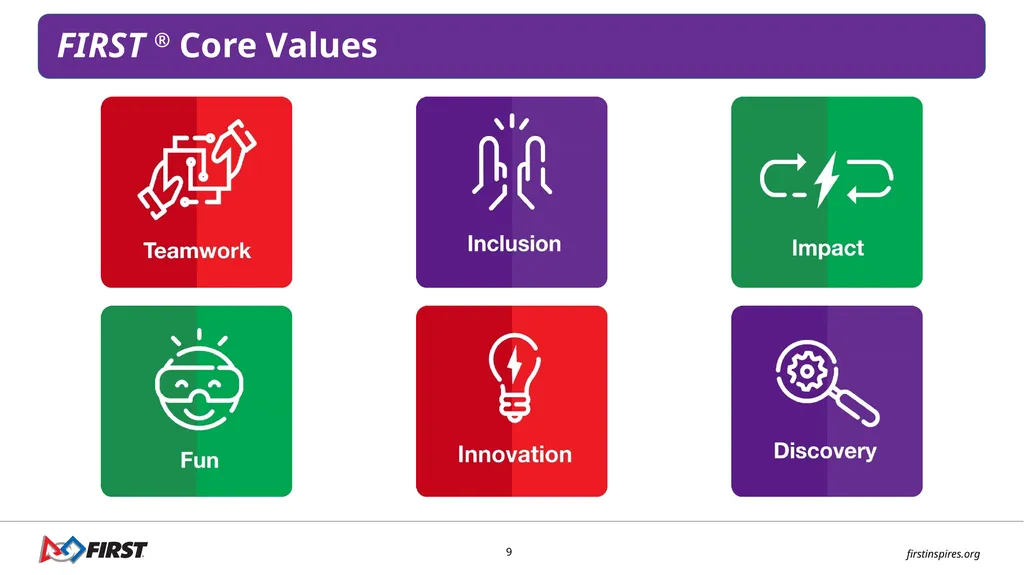 FIRST ® Core Values

Teamwork

Inclusion

Impact

Fun

Innovation

Discovery

FIRST

9

firstinspires.org